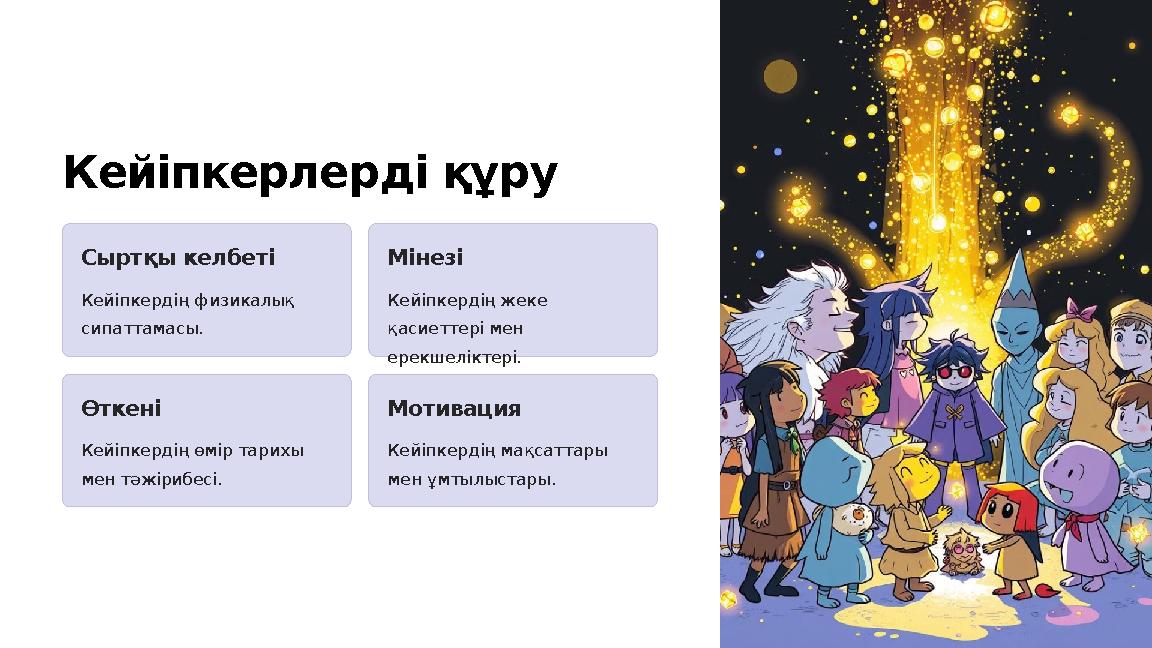 Кейіпкерлерді құру

Сыртқы келбеті

Кейіпкердің физикалық сипаттамасы.

Мінезі

Кейіпкердің жеке қасиеттері мен ерекшеліктері.

Өткені

Кейіпкердің өмір тарихы мен тәжірибесі.

Мотивация

Кейіпкердің мақсаттары мен ұмтылыстары.